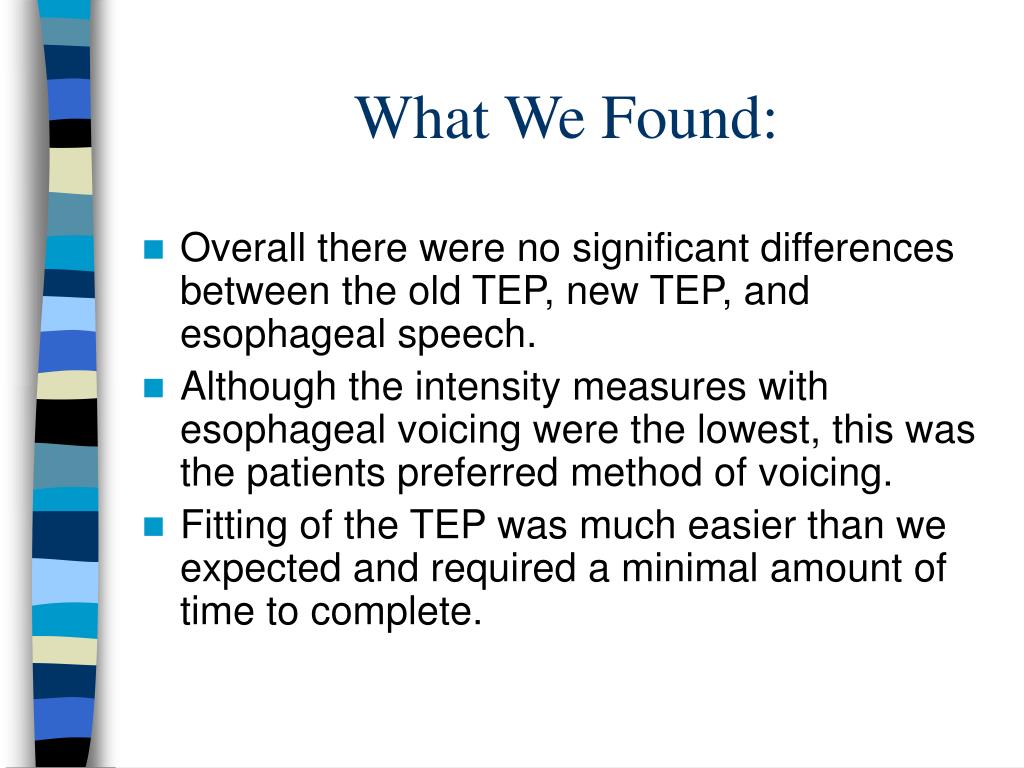 What We Found:

- Overall there were no significant differences between the old TEP, new TEP, and esophageal speech.
- Although the intensity measures with esophageal voicing were the lowest, this was the patients preferred method of voicing.
- Fitting of the TEP was much easier than we expected and required a minimal amount of time to complete.